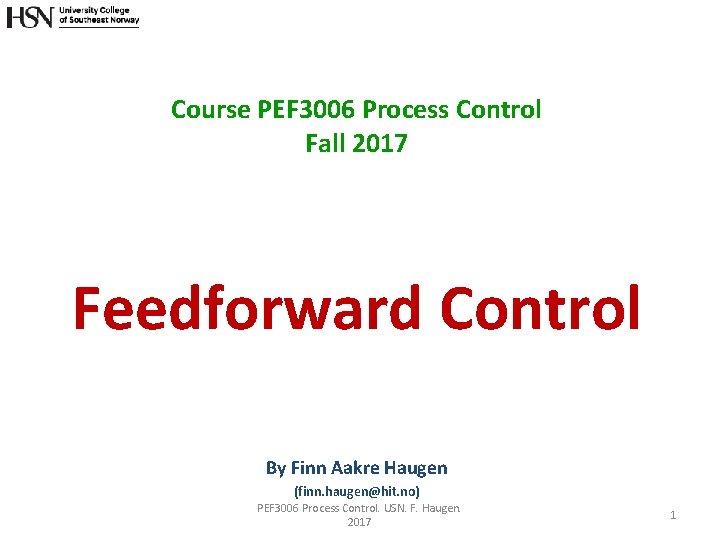 HSN University College of Southeast Norway

Course PEF3006 Process Control
Fall 2017

Feedforward Control

By Finn Aakre Haugen

(finn.haugen@hit.no)

PEF3006 Process Control. USN. F. Haugen. 2017

1